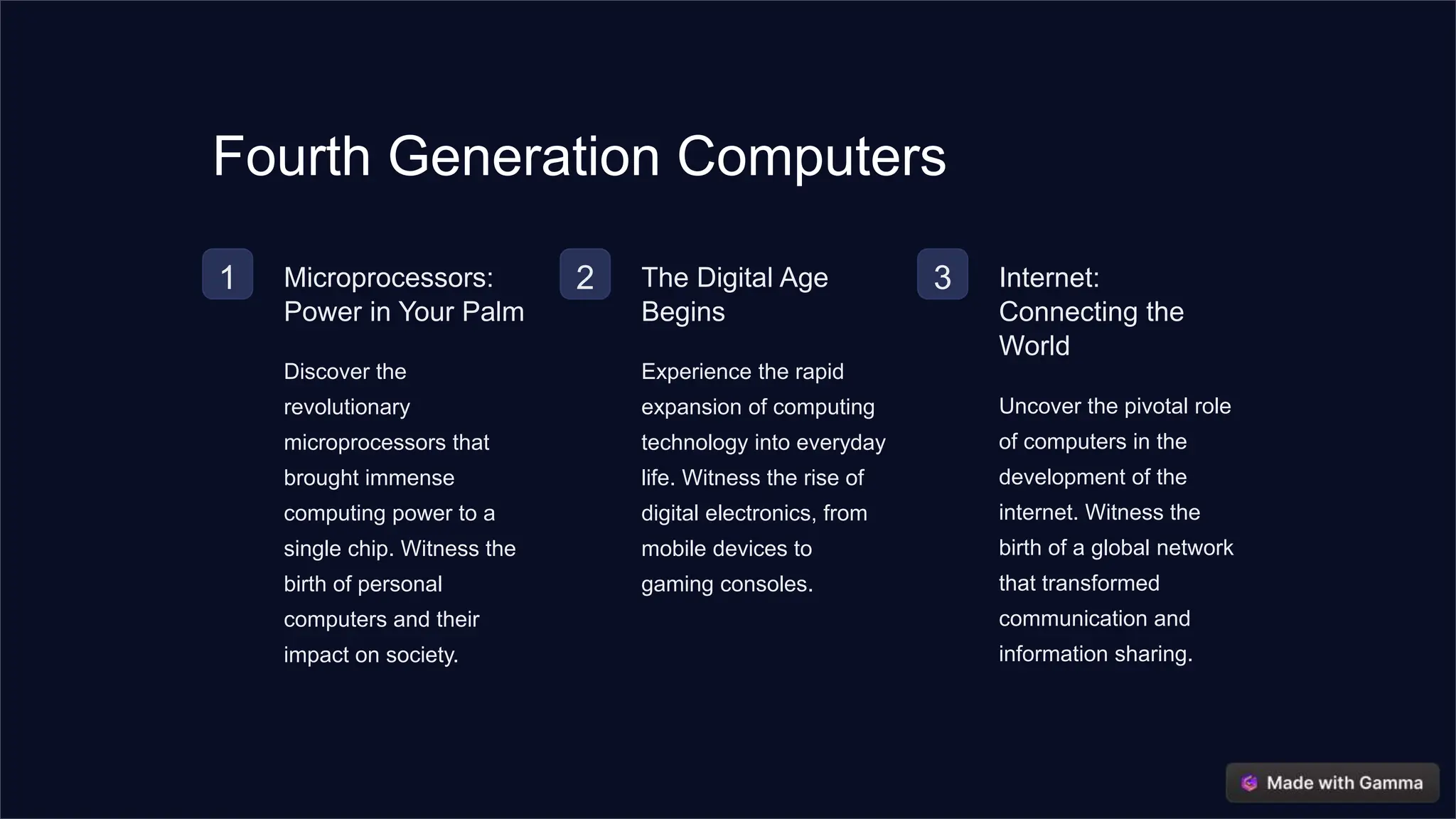 Fourth Generation Computers

1

Microprocessors: Power in Your Palm

Discover the revolutionary microprocessors that brought immense computing power to a single chip. Witness the birth of personal computers and their impact on society.

2

The Digital Age Begins

Experience the rapid expansion of computing technology into everyday life. Witness the rise of digital electronics, from mobile devices to gaming consoles.

3

Internet: Connecting the World

Uncover the pivotal role of computers in the development of the internet. Witness the birth of a global network that transformed communication and information sharing.

Made with Gamma